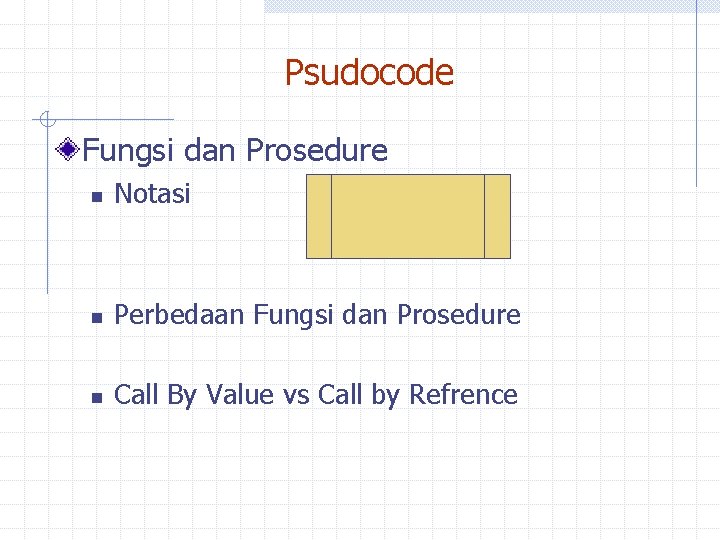 Psudocode

Fungsi dan Prosedure

Notasi

Perbedaan Fungsi dan Prosedure

Call By Value vs Call by Refrence